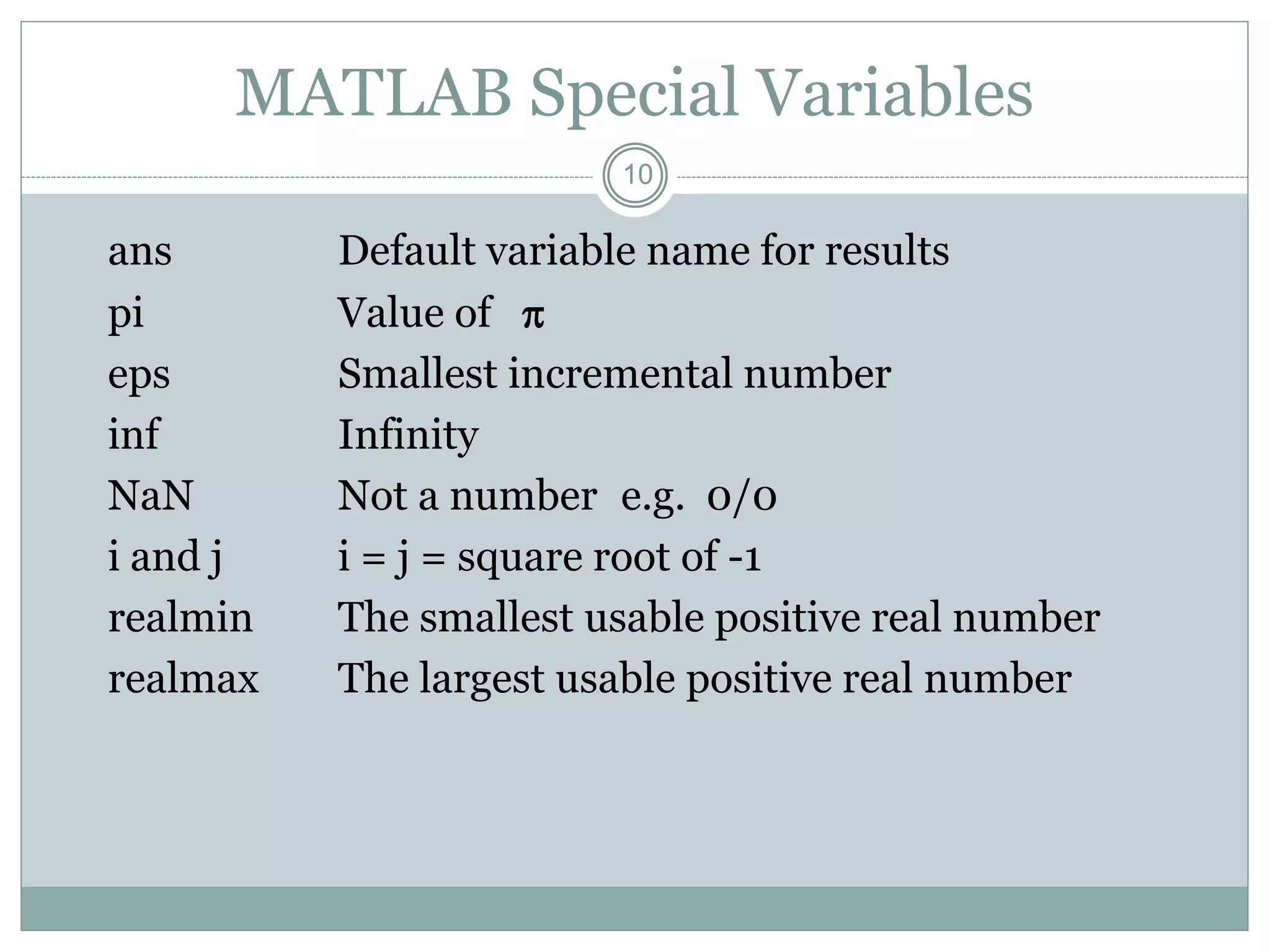 MATLAB Special Variables

10

ans Default variable name for results
pi Value of $\pi$
eps Smallest incremental number
inf Infinity
NaN Not a number e.g. 0/0
i and j i = j = square root of -1
realmin The smallest usable positive real number
realmax The largest usable positive real number